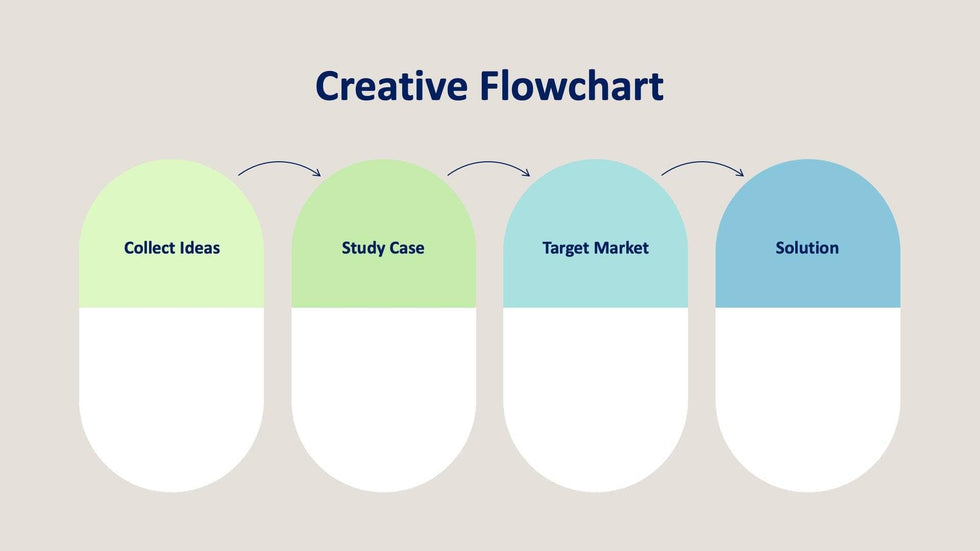 Creative Flowchart

Collect Ideas

Study Case

Target Market

Solution